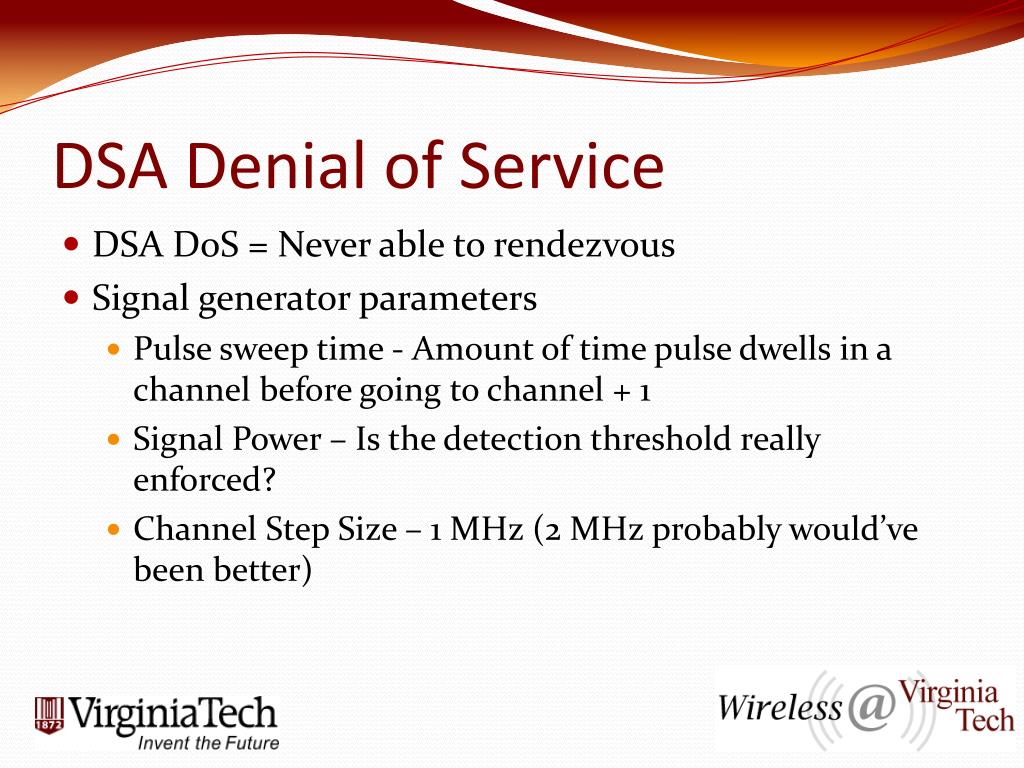 DSA Denial of Service

- DSA DoS = Never able to rendezvous
- Signal generator parameters
  - Pulse sweep time - Amount of time pulse dwells in a channel before going to channel + 1
  - Signal Power – Is the detection threshold really enforced?
  - Channel Step Size – 1 MHz (2 MHz probably would've been better)

1872 VirginiaTech
Invent the Future

Wireless @ Virginia Tech